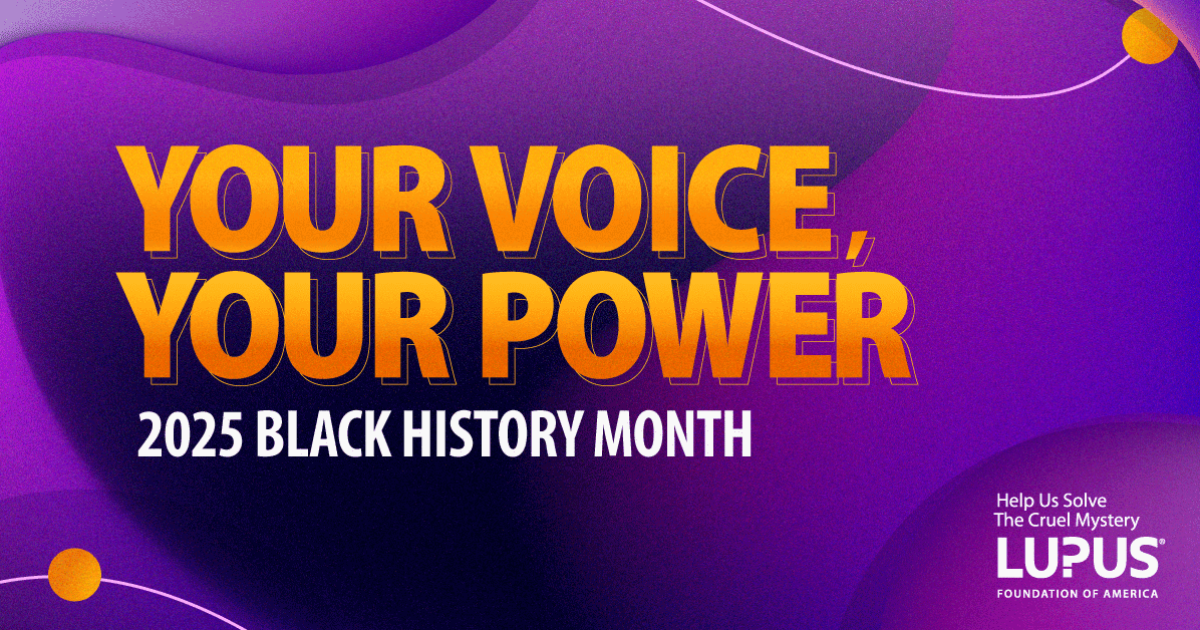 YOUR VOICE, YOUR POWER

2025 BLACK HISTORY MONTH

Help Us Solve The Cruel Mystery

LUPUS®

FOUNDATION OF AMERICA